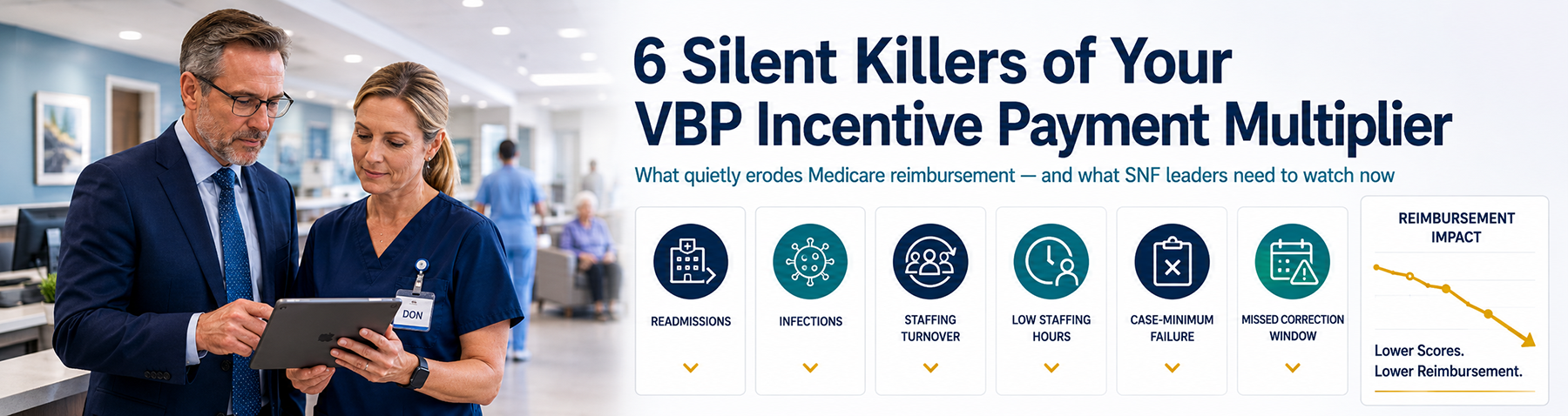 DON

6 Silent Killers of Your VBP Incentive Payment Multiplier

What quietly erodes Medicare reimbursement — and what SNF leaders need to watch now

READMISSIONS

INFECTIONS

STAFFING TURNOVER

LOW STAFFING HOURS

CASE-MINIMUM FAILURE

MISSED CORRECTION WINDOW

REIMBURSEMENT IMPACT

Lower Scores.
Lower Reimbursement.